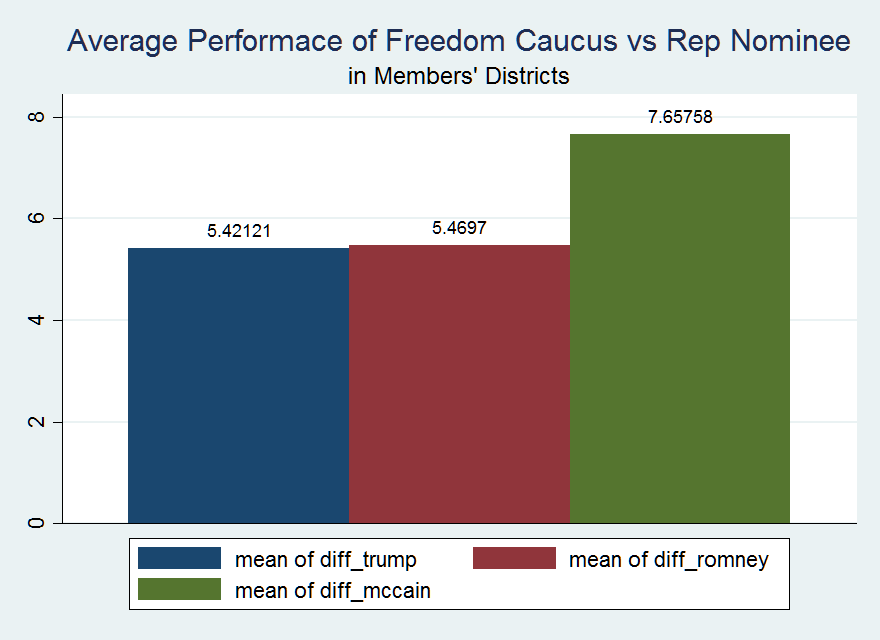 Average Performace of Freedom Caucus vs Rep Nominee
in Members' Districts

8
6
4
2
0

5.42121
5.4697
7.65758

mean of diff_trump
mean of diff_romney
mean of diff_mccain